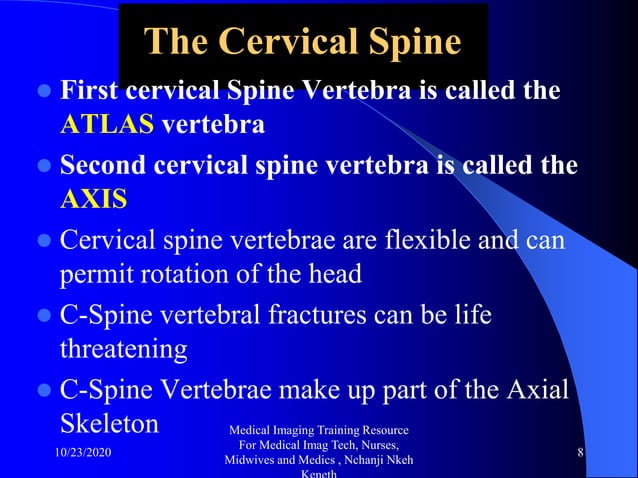 The Cervical Spine

- First cervical Spine Vertebra is called the ATLAS vertebra
- Second cervical spine vertebra is called the AXIS
- Cervical spine vertebrae are flexible and can permit rotation of the head
- C-Spine vertebral fractures can be life threatening
- C-Spine Vertebrae make up part of the Axial Skeleton

10/23/2020

Medical Imaging Training Resource For Medical Imag Tech, Nurses, Midwives and Medics , Nchanji Nkeh Keneth

8